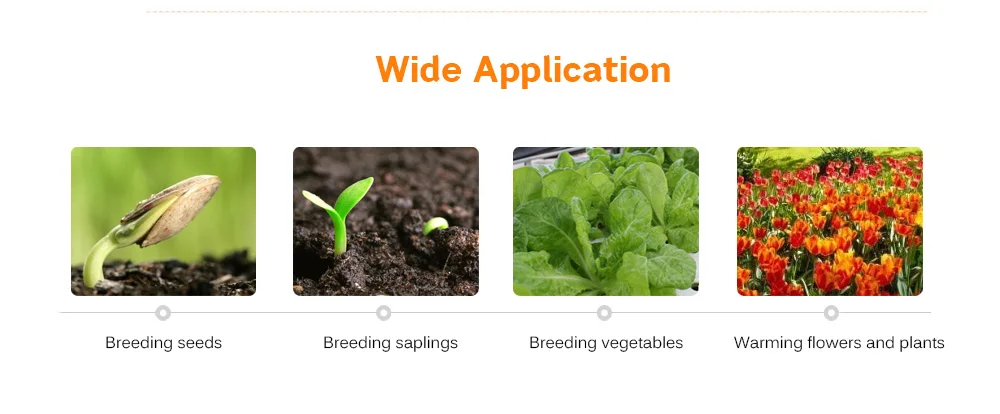 Wide Application

Breeding seeds

Breeding saplings

Breeding vegetables

Warming flowers and plants